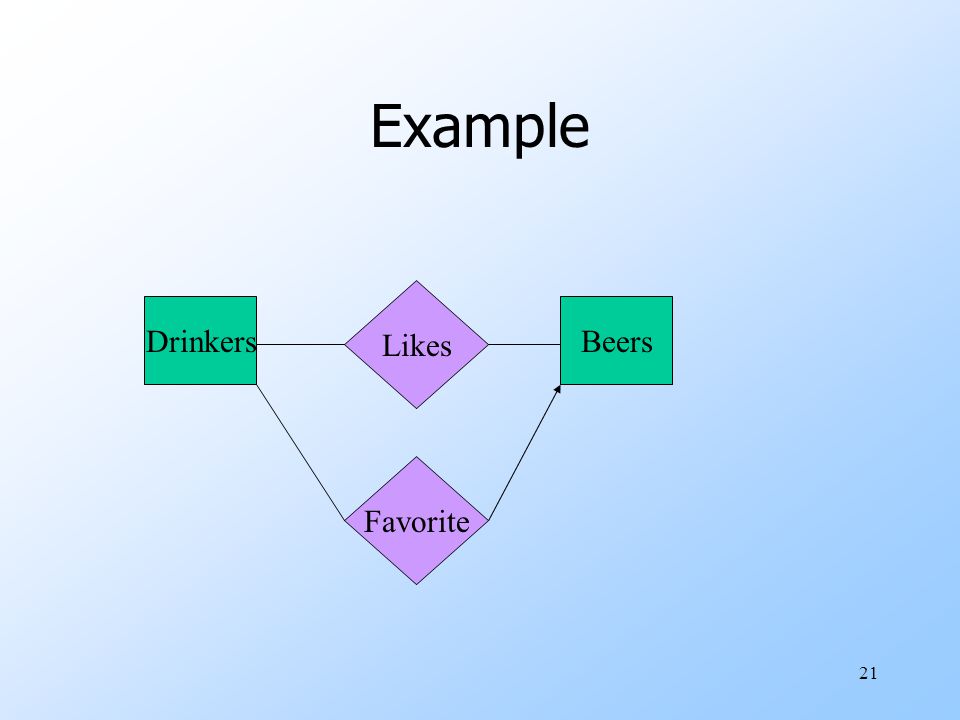 Example

Drinkers

Likes

Beers

Favorite

21